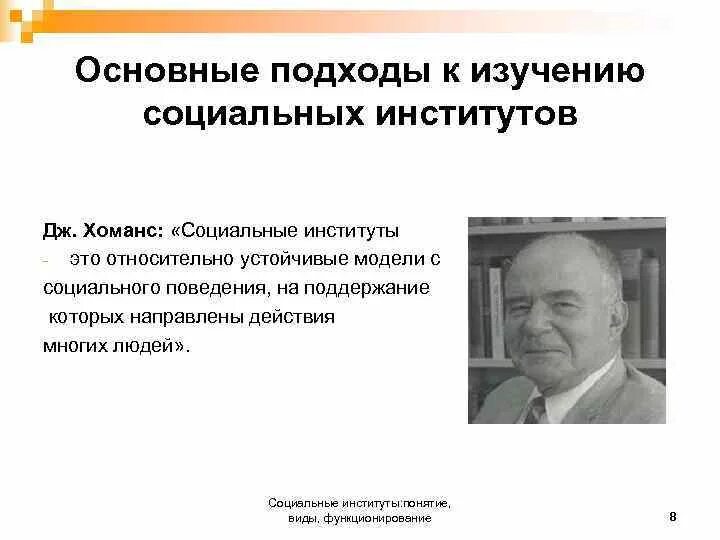 Основные подходы к изучению социальных институтов

Дж. Хоманс: «Социальные институты - это относительно устойчивые модели с социального поведения, на поддержание которых направлены действия многих людей».

Социальные институты:понятие, виды, функционирование

8